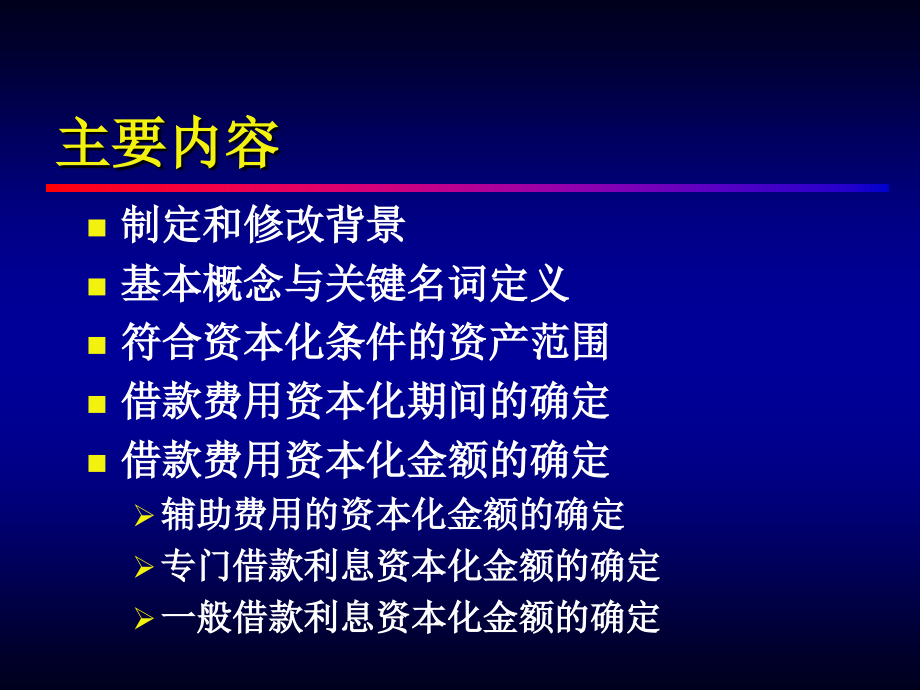 主要内容

- 制定和修改背景
- 基本概念与关键名词定义
- 符合资本化条件的资产范围
- 借款费用资本化期间的确定
- 借款费用资本化金额的确定
  - 辅助费用的资本化金额的确定
  - 专门借款利息资本化金额的确定
  - 一般借款利息资本化金额的确定